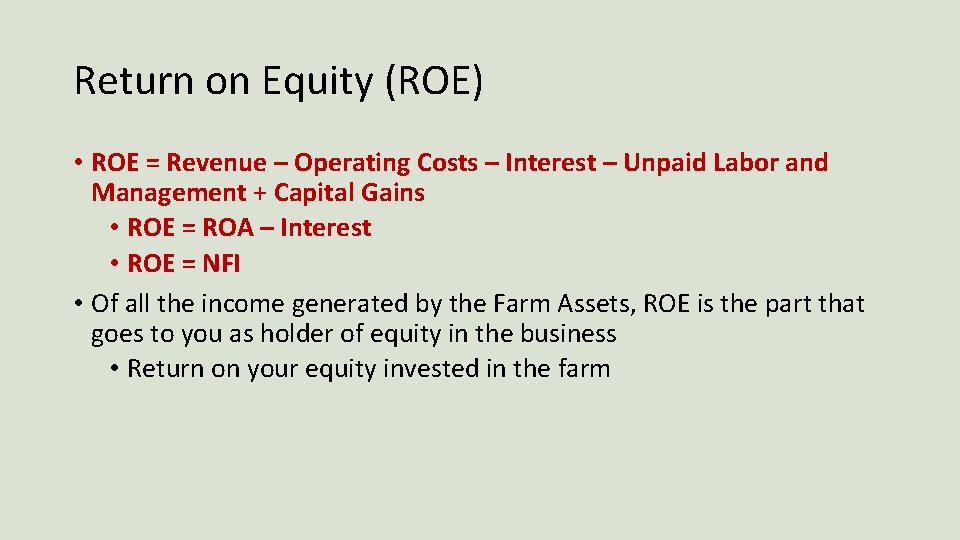 Return on Equity (ROE)

• ROE = Revenue – Operating Costs – Interest – Unpaid Labor and Management + Capital Gains
 • ROE = ROA – Interest
 • ROE = NFI
• Of all the income generated by the Farm Assets, ROE is the part that goes to you as holder of equity in the business
 • Return on your equity invested in the farm